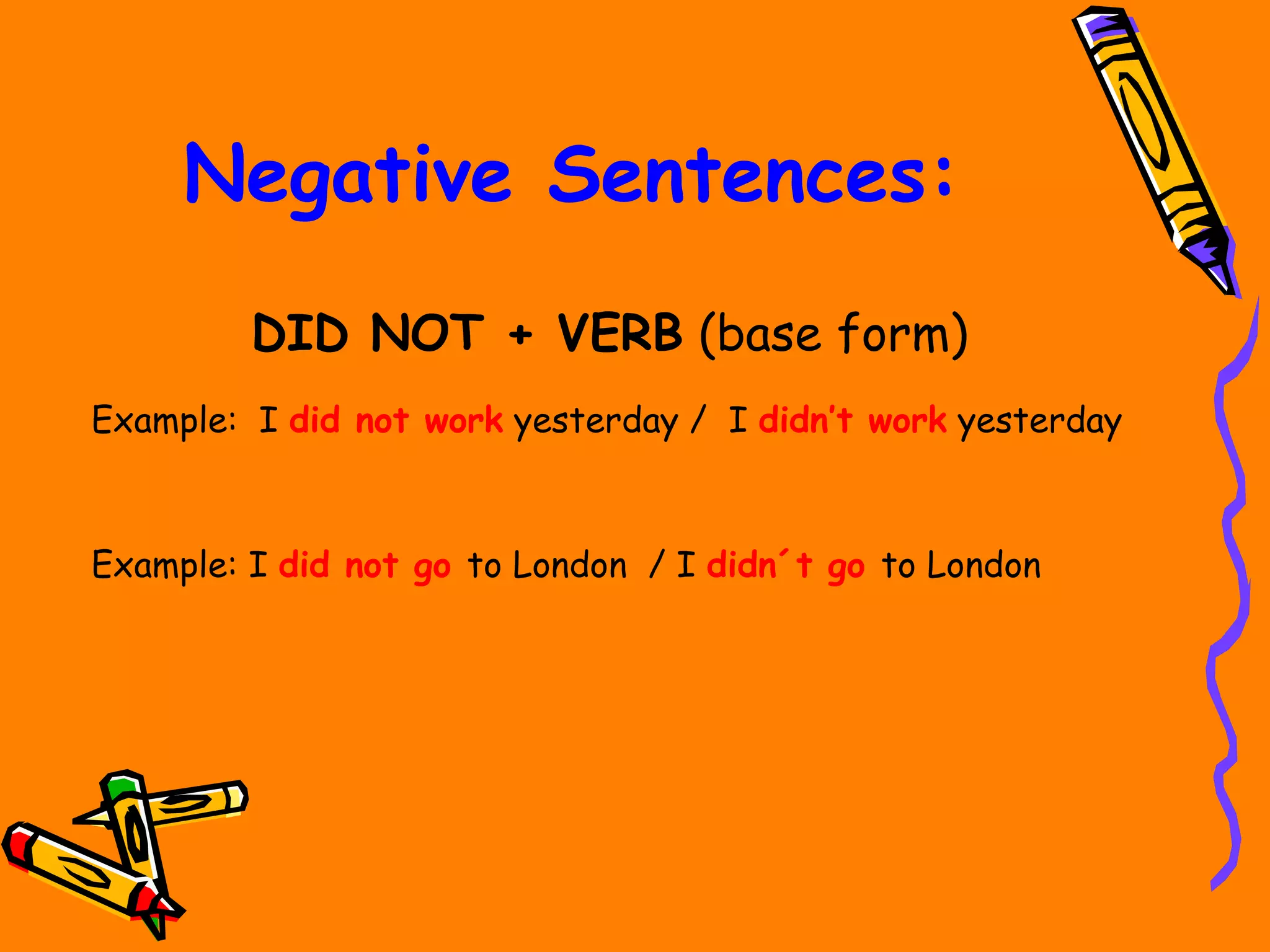 Negative Sentences:

DID NOT + VERB (base form)

Example: I did not work yesterday / I didn't work yesterday

Example: I did not go to London / I didn´t go to London